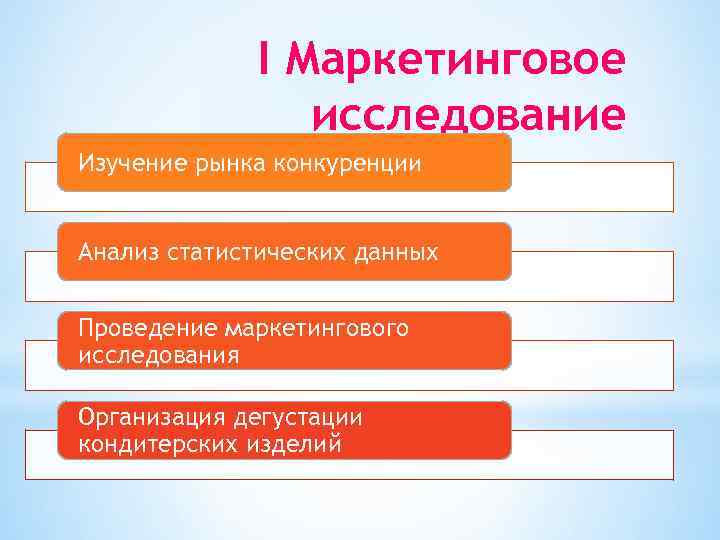 I Маркетинговое исследование

Изучение рынка конкуренции

Анализ статистических данных

Проведение маркетингового исследования

Организация дегустации кондитерских изделий